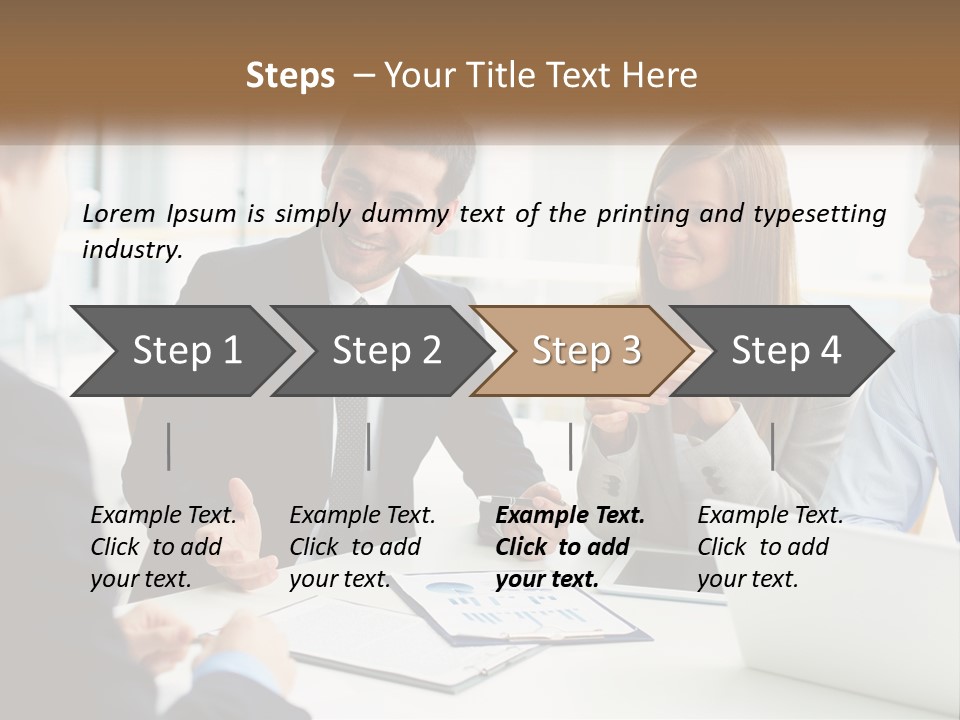 Steps – Your Title Text Here

Lorem Ipsum is simply dummy text of the printing and typesetting industry.

Step 1

Step 2

Step 3

Step 4

Example Text. Click to add your text.

Example Text. Click to add your text.

Example Text. Click to add your text.

Example Text. Click to add your text.